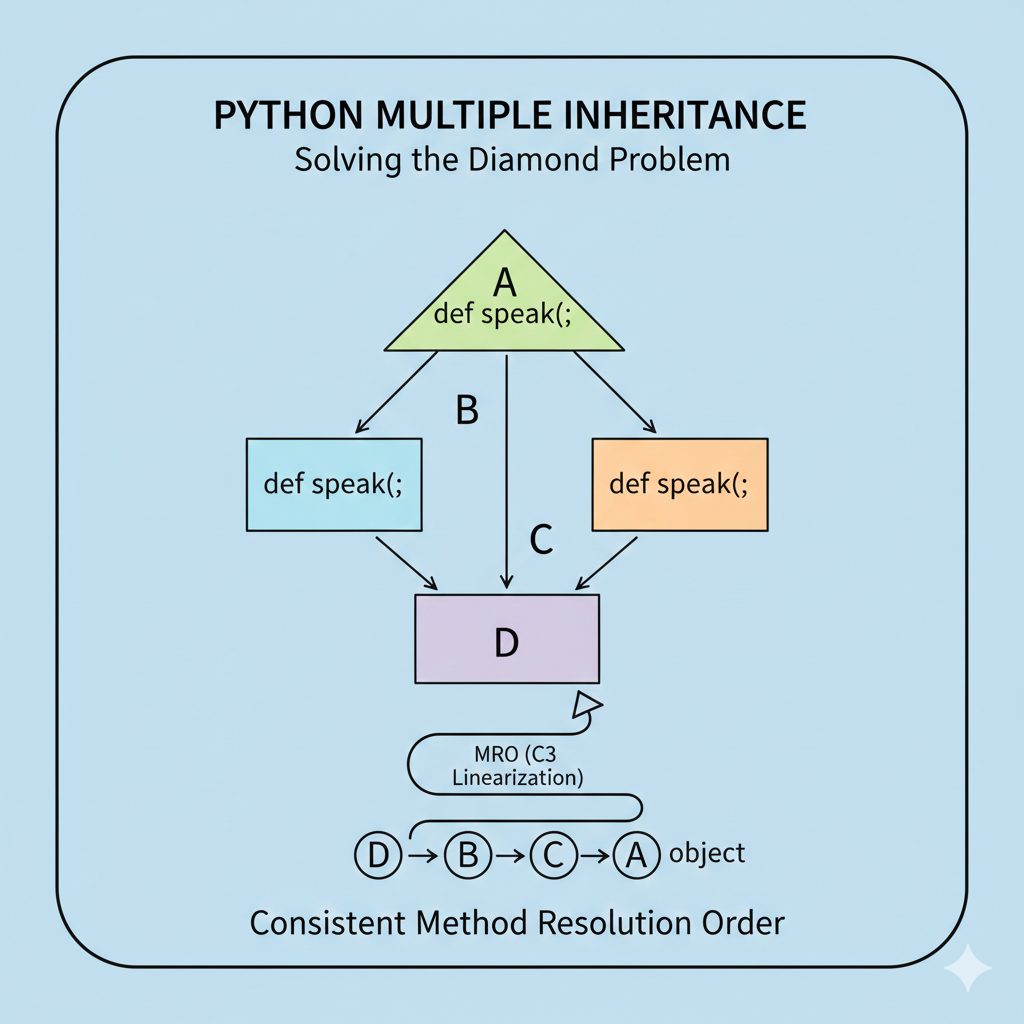 PYTHON MULTIPLE INHERITANCE
Solving the Diamond Problem

A
def speak(;

B

def speak(;

def speak(;

C

D

MRO (C3 Linearization)

D → B → C → A object

Consistent Method Resolution Order